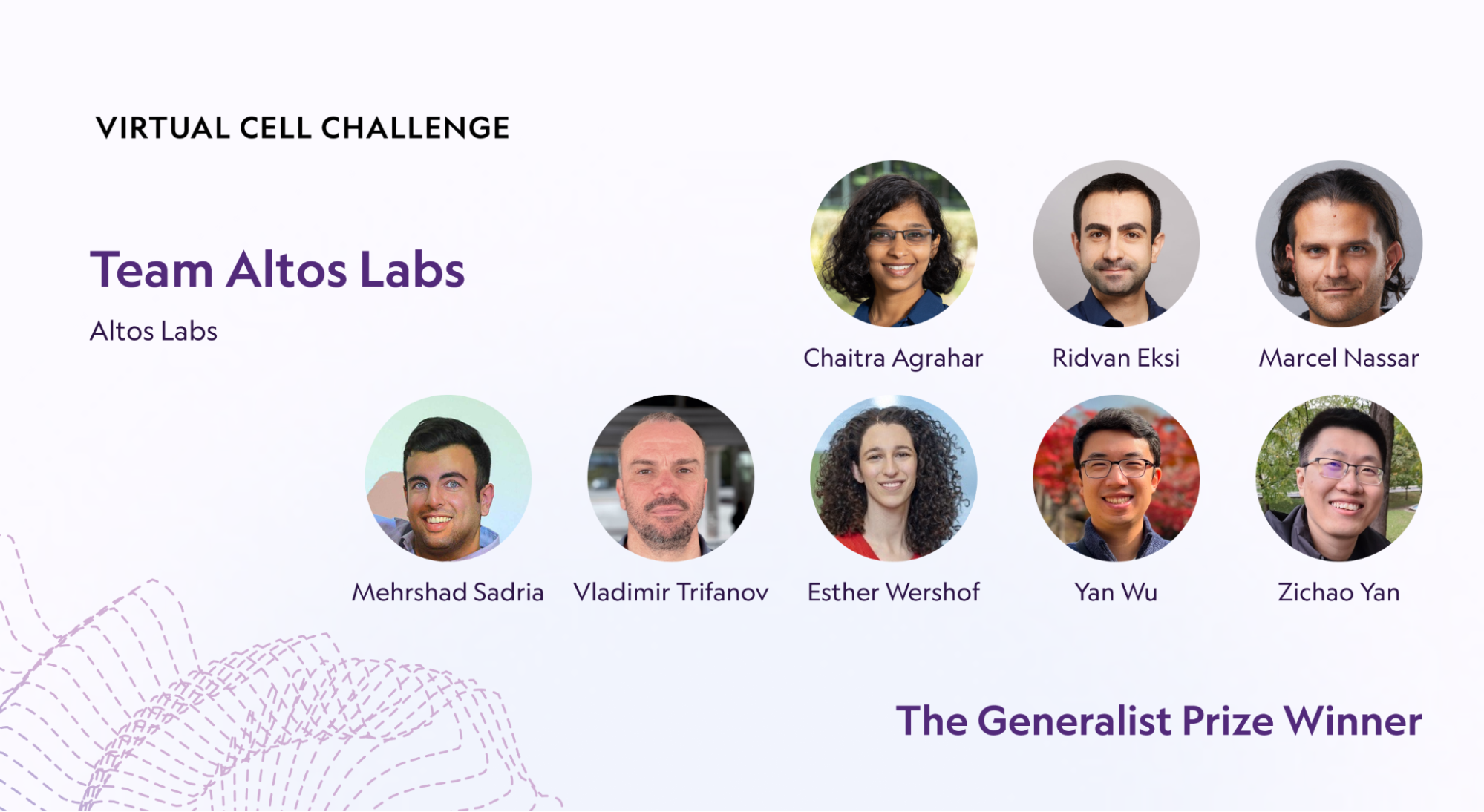 VIRTUAL CELL CHALLENGE

Team Altos Labs

Altos Labs

Chaitra Agrahar

Ridvan Eksi

Marcel Nassar

Mehrshad Sadria

Vladimir Trifanov

Esther Wershof

Yan Wu

Zichao Yan

The Generalist Prize Winner